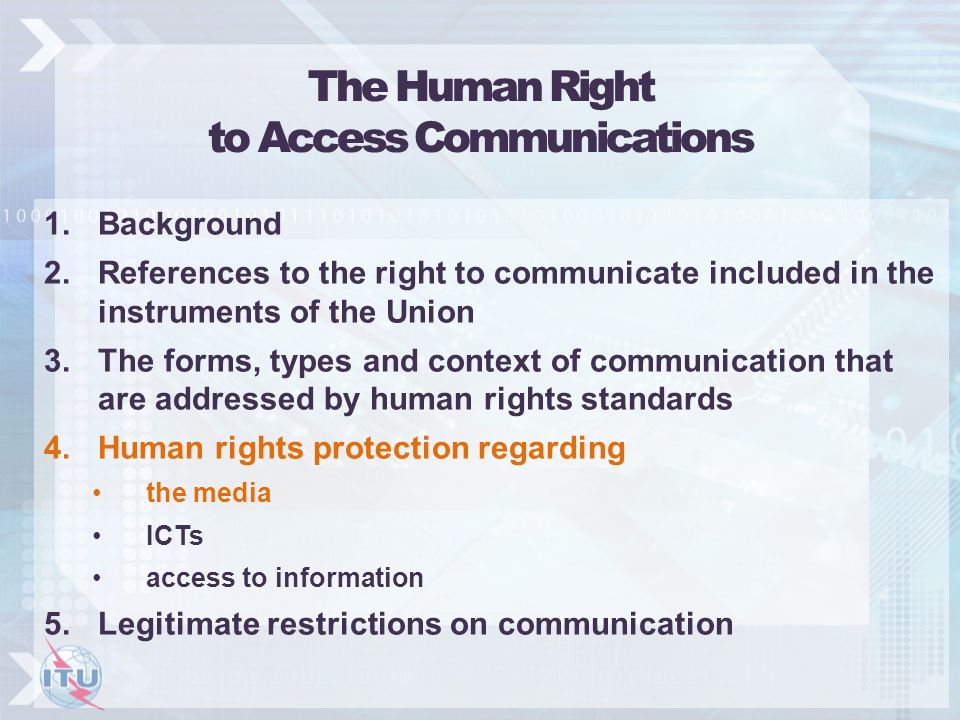 The Human Right
to Access Communications

1. Background
2. References to the right to communicate included in the instruments of the Union
3. The forms, types and context of communication that are addressed by human rights standards
4. Human rights protection regarding
 • the media
 • ICTs
 • access to information
5. Legitimate restrictions on communication

ITU